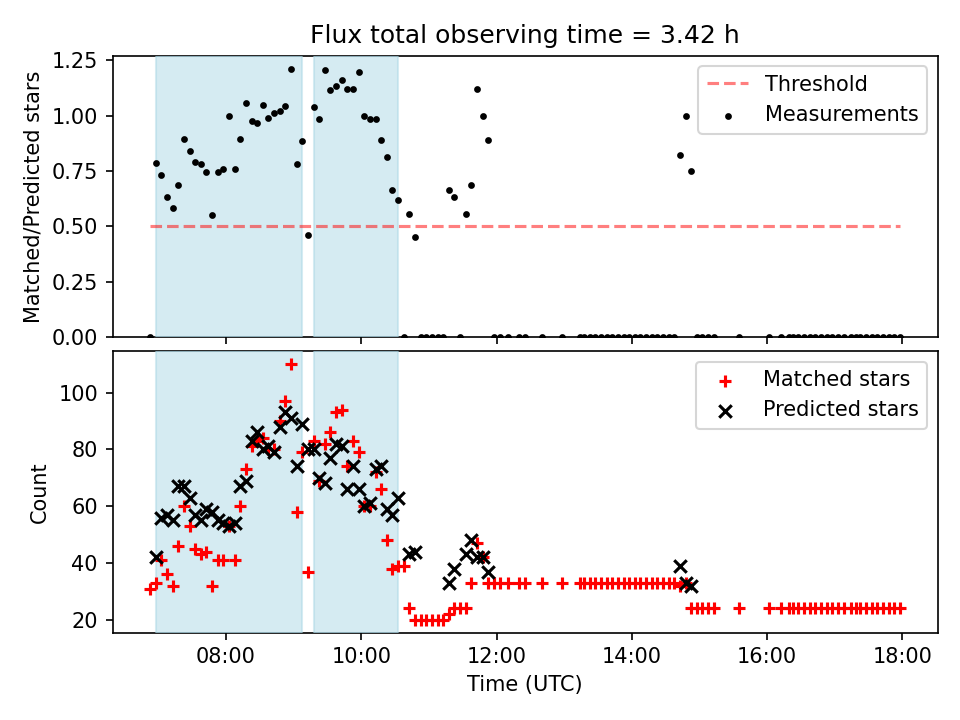 Flux total observing time = 3.42 h

Matched/Predicted stars

1.25
1.00
0.75
0.50
0.25
0.00

Threshold
Measurements

Count

100
80
60
40
20

Matched stars
Predicted stars

08:00
10:00
12:00
14:00
16:00
18:00

Time (UTC)